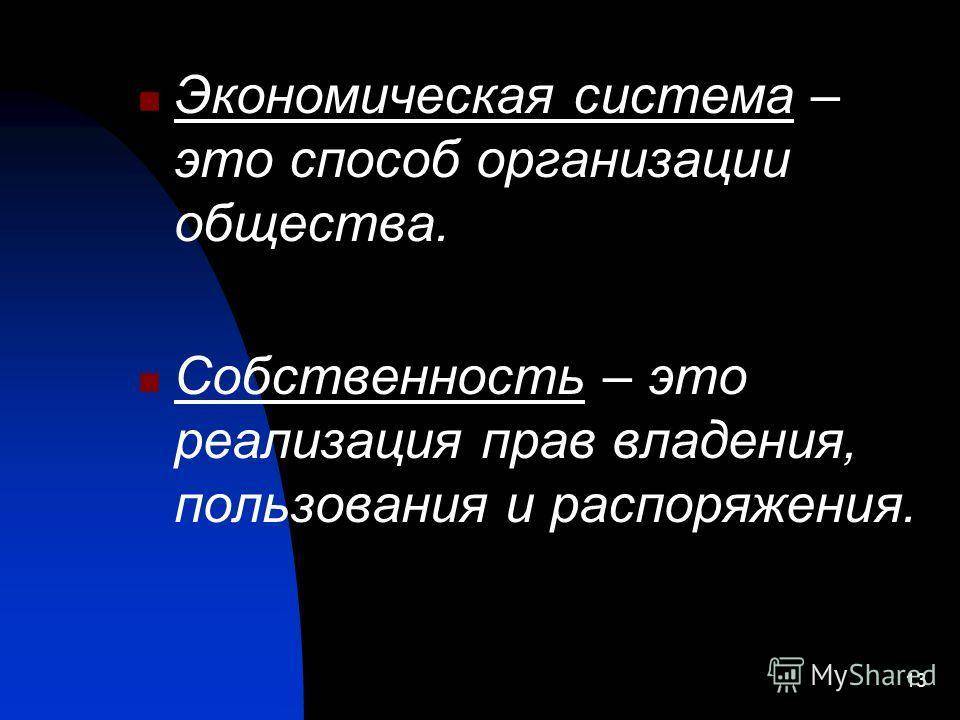 Экономическая система – это способ организации общества.

Собственность – это реализация прав владения, пользования и распоряжения.

MyShared

13